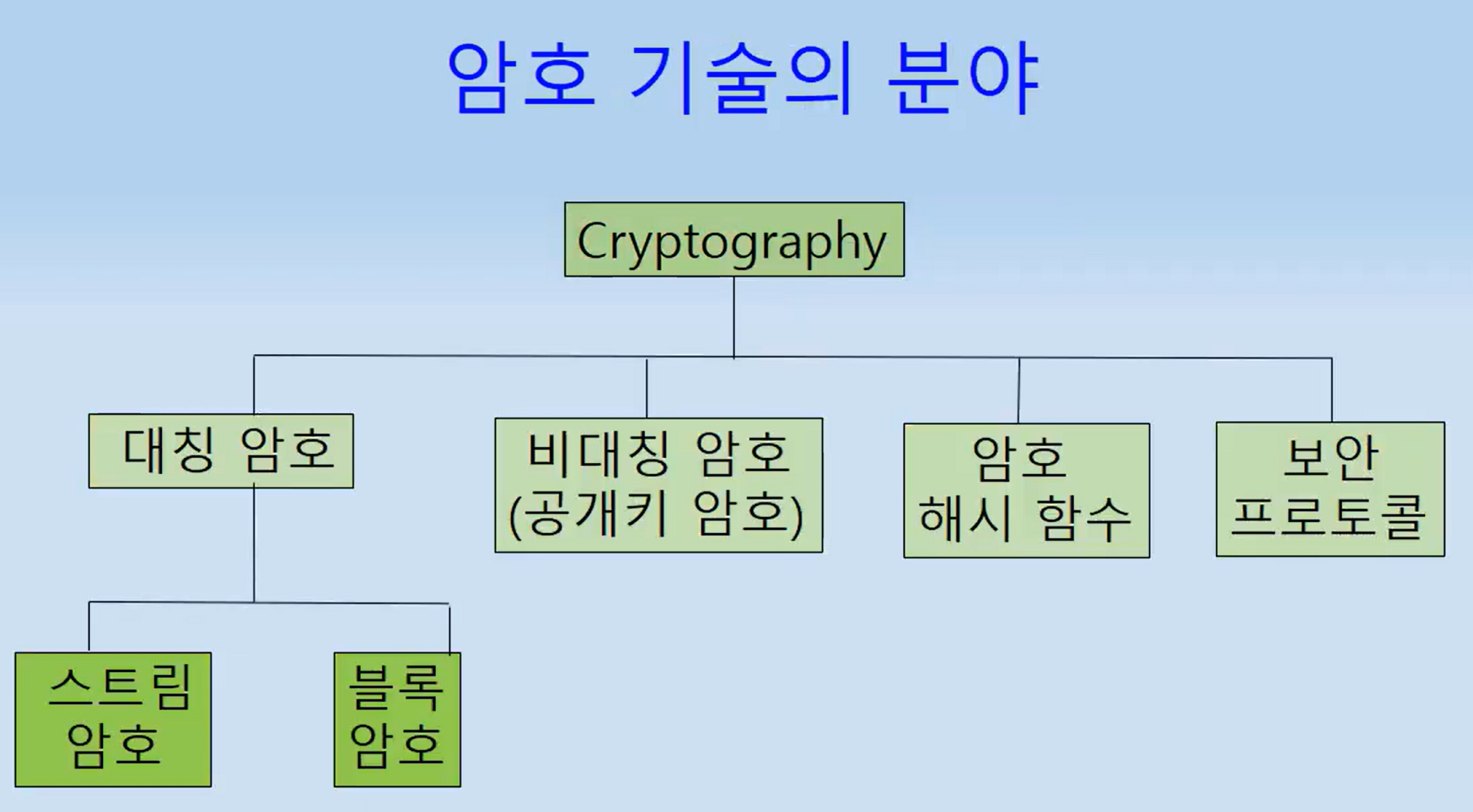 암호 기술의 분야

Cryptography

대칭 암호

비대칭 암호
(공개키 암호)

암호
해시 함수

보안
프로토콜

스트림
암호

블록
암호